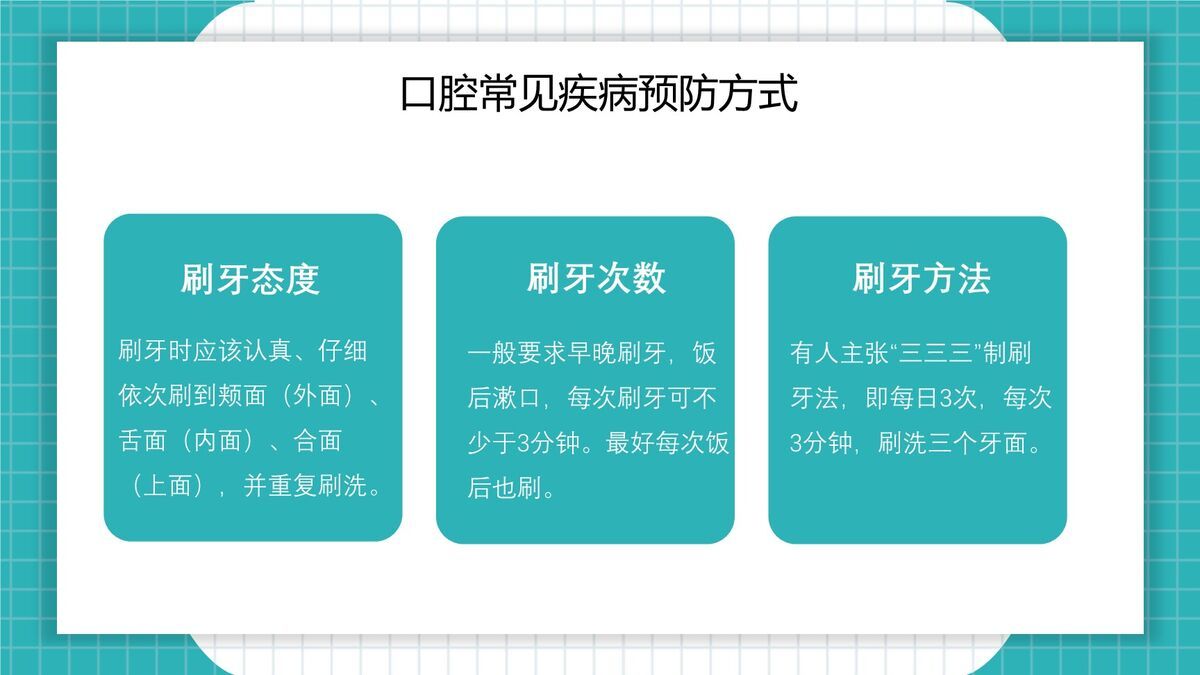 口腔常见疾病预防方式

刷牙态度

刷牙时应该认真、仔细依次刷到颊面（外面）、舌面（内面）、合面（上面），并重复刷洗。

刷牙次数

一般要求早晚刷牙，饭后漱口，每次刷牙可不少于3分钟。最好每次饭后也刷。

刷牙方法

有人主张“三三三”制刷牙法，即每日3次，每次3分钟，刷洗三个牙面。